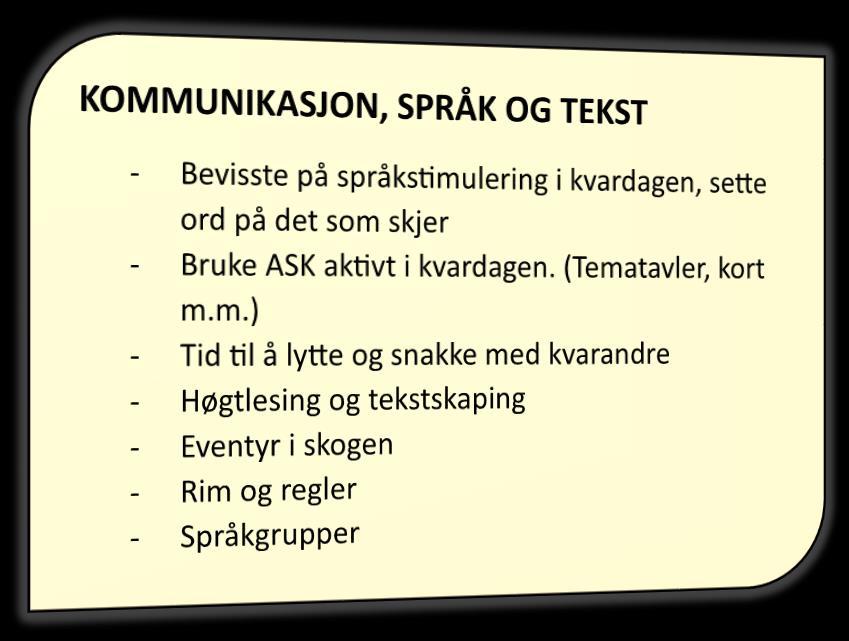 KOMMUNIKASJON, SPRÅK OG TEKST

- Bevisste på språkstimulering i kvardagen, sette ord på det som skjer
- Bruke ASK aktivt i kvardagen. (Tematavler, kort m.m.)
- Tid til å lytte og snakke med kvarandre
- Høgtlesing og tekstskaping
- Eventyr i skogen
- Rim og regler
- Språkgrupper